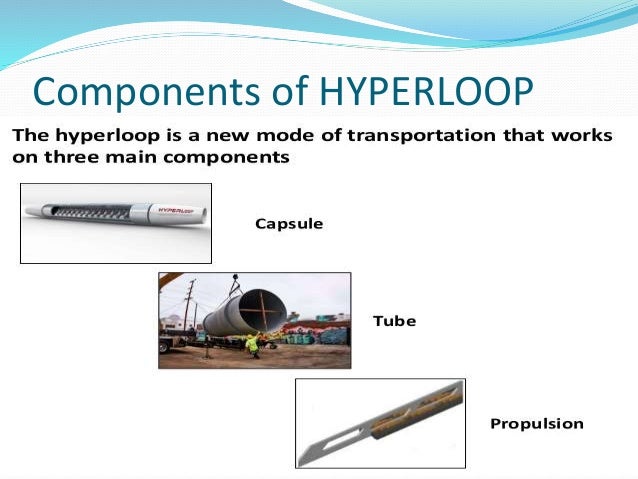 Components of HYPERLOOP

The hyperloop is a new mode of transportation that works on three main components

HYPERLOOP

Capsule

Tube

Propulsion